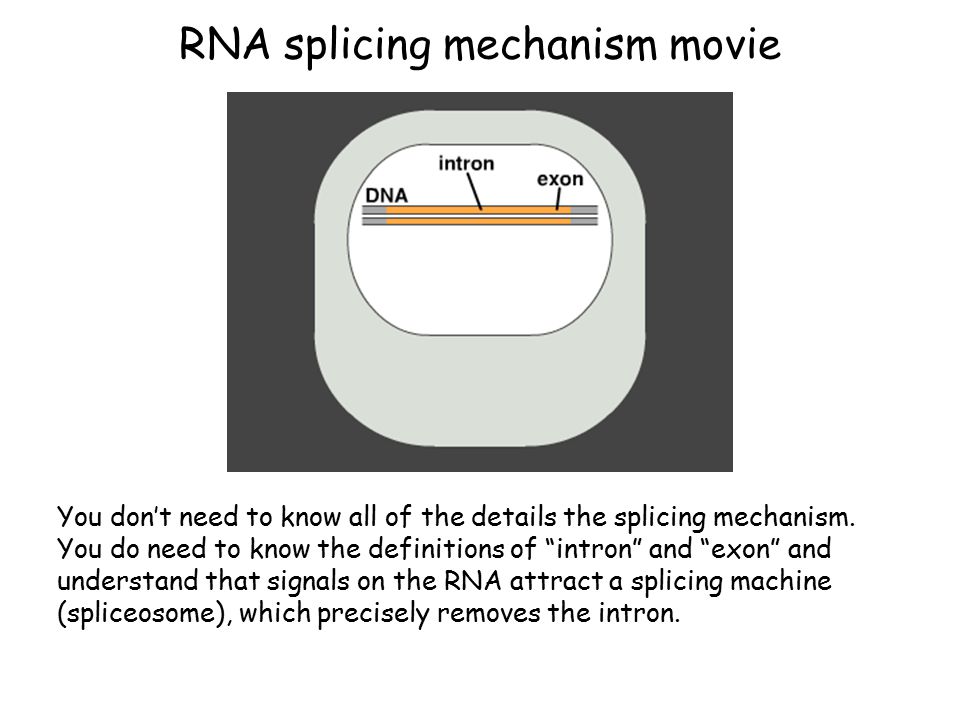 RNA splicing mechanism movie

intron
exon
DNA

You don’t need to know all of the details the splicing mechanism. You do need to know the definitions of “intron” and “exon” and understand that signals on the RNA attract a splicing machine (spliceosome), which precisely removes the intron.